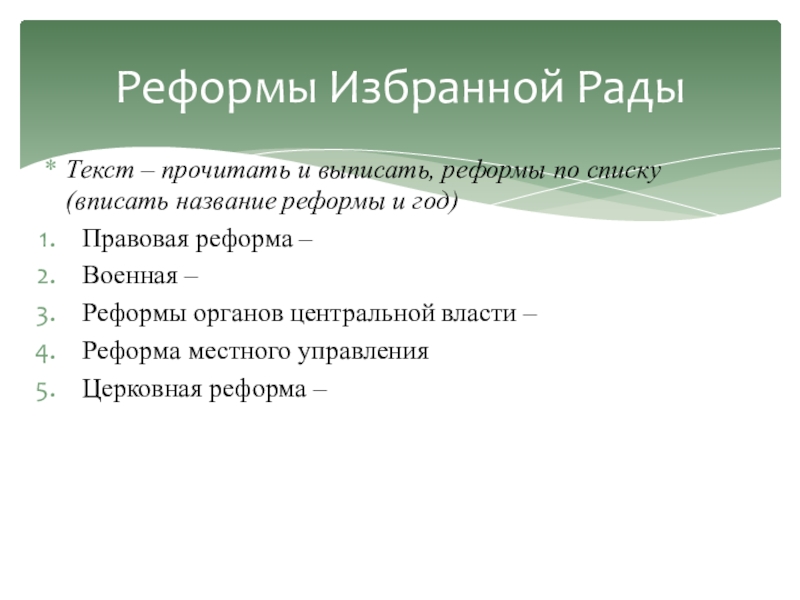 Реформы Избранной Рады

* Текст – прочитать и выписать, реформы по списку (вписать название реформы и год)

1. Правовая реформа –
2. Военная –
3. Реформы органов центральной власти –
4. Реформа местного управления
5. Церковная реформа –